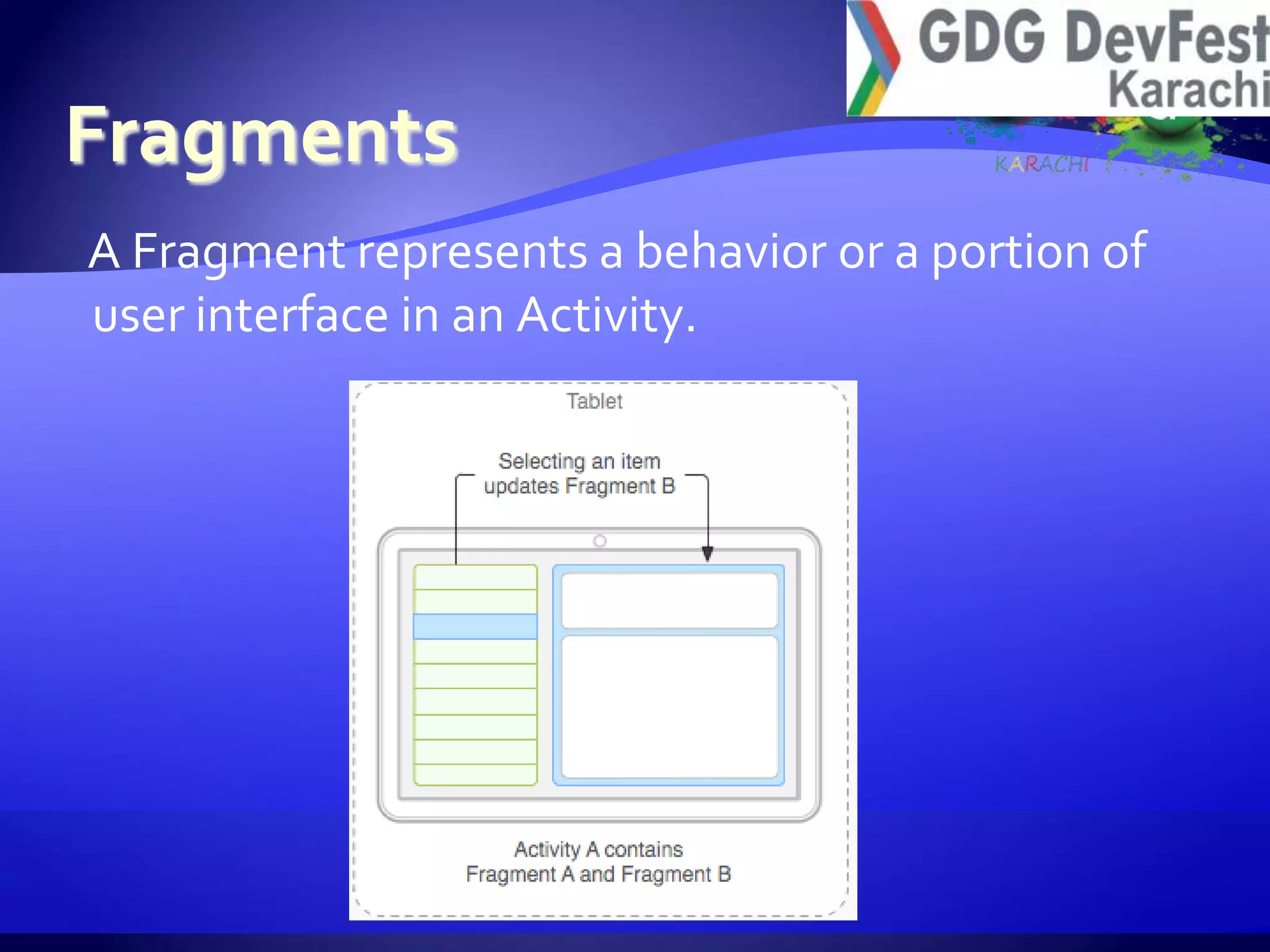 GDG DevFest Karachi

KARACHI

Fragments

A Fragment represents a behavior or a portion of user interface in an Activity.

Tablet

Selecting an item updates Fragment B

Activity A contains Fragment A and Fragment B